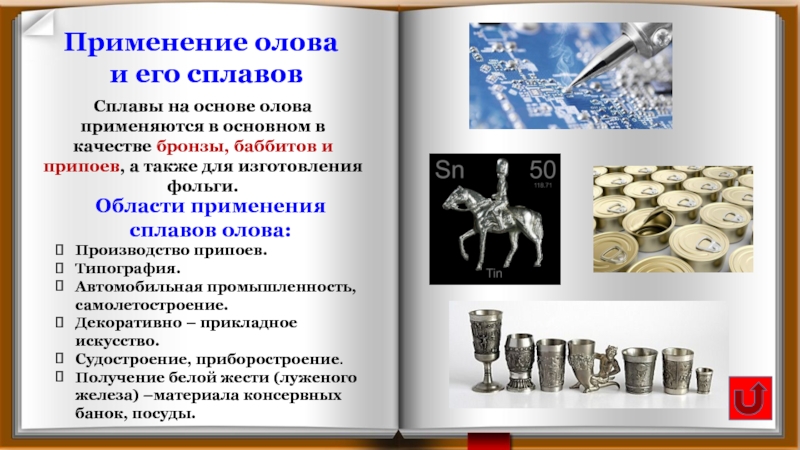 Применение олова и его сплавов

Сплавы на основе олова применяются в основном в качестве бронзы, баббитов и припоев, а также для изготовления фольги.

Области применения сплавов олова:

Производство припоев.
Типография.
Автомобильная промышленность, самолетостроение.
Декоративно – прикладное искусство.
Судостроение, приборостроение.
Получение белой жести (луженого железа) –материала консервных банок, посуды.

Sn 50
118.71
Tin